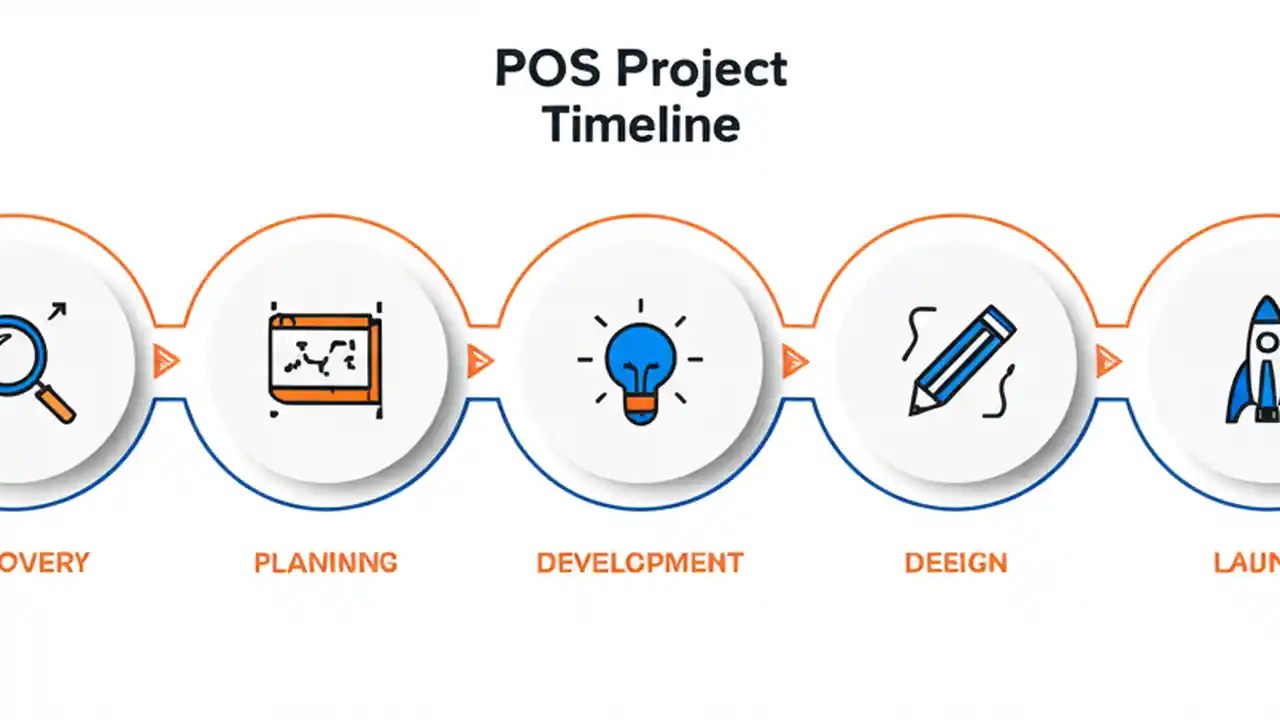 POS Project Timeline

OVERY

PLANINNG

DEVELCPMENT

DEEIGN

LAUN